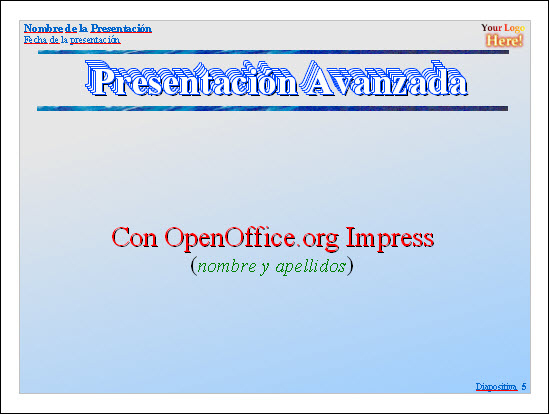 Nombre de la Presentación
Fecha de la presentación

Your Logo Here!

Presentación Avanzada

Con OpenOffice.org Impress
(nombre y apellidos)

Diapositiva 5